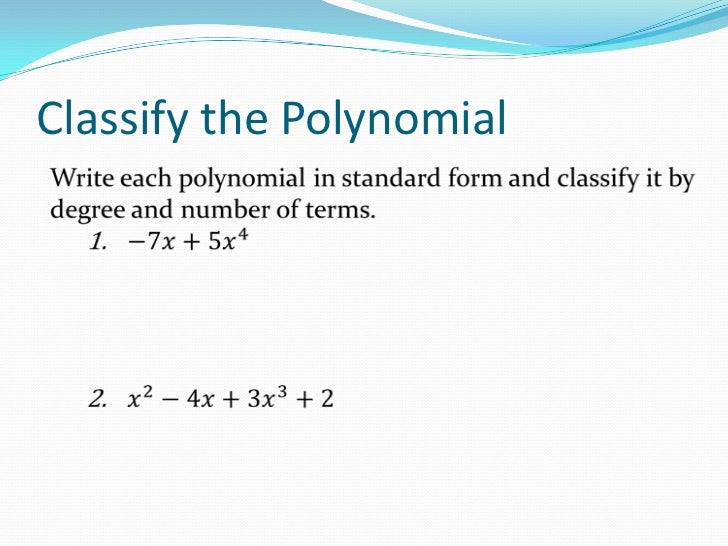 Classify the Polynomial

Write each polynomial in standard form and classify it by degree and number of terms.

1. $-7x + 5x^4$

2. $x^2 - 4x + 3x^3 + 2$